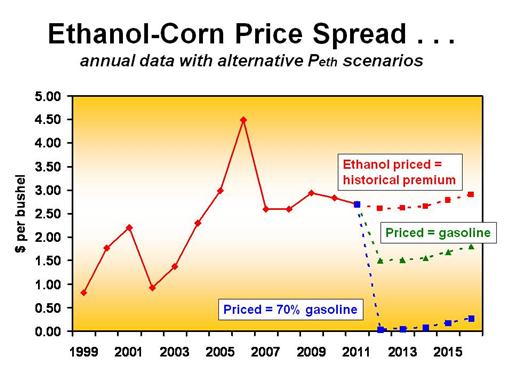 Ethanol-Corn Price Spread . . .
annual data with alternative $P_{eth}$ scenarios

$ per bushel

5.00
4.50
4.00
3.50
3.00
2.50
2.00
1.50
1.00
0.50
0.00

Ethanol priced = historical premium

Priced = gasoline

Priced = 70% gasoline

1999 2001 2003 2005 2007 2009 2011 2013 2015